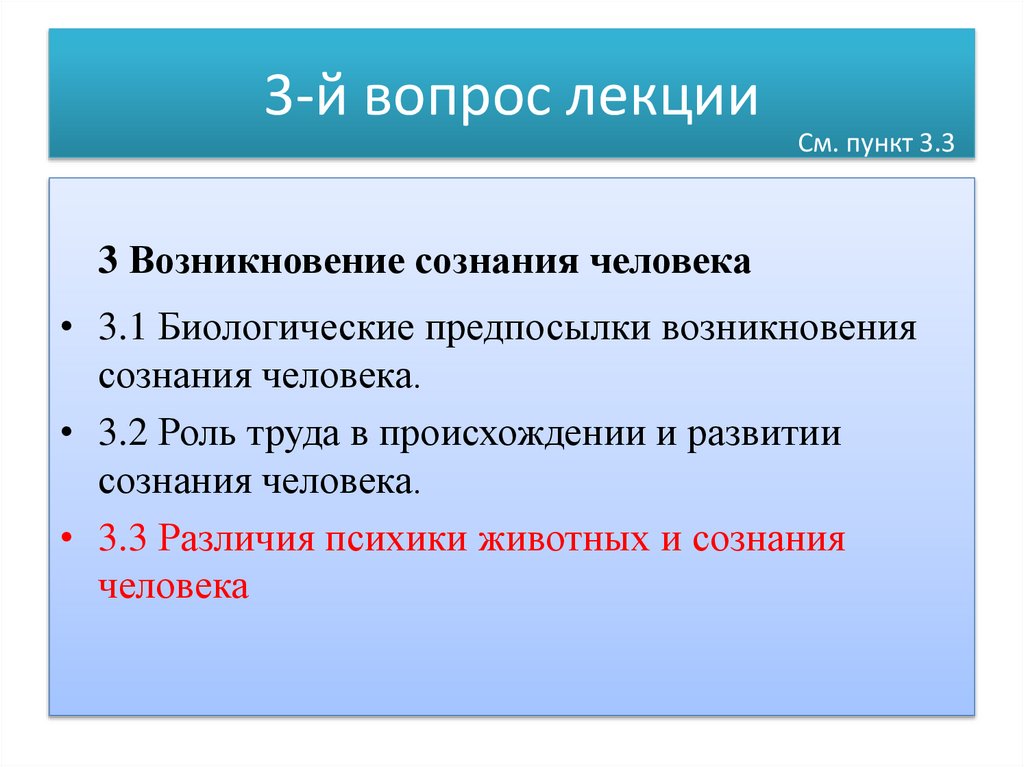 3-й вопрос лекции

См. пункт 3.3

3 Возникновение сознания человека

• 3.1 Биологические предпосылки возникновения сознания человека.
• 3.2 Роль труда в происхождении и развитии сознания человека.
• 3.3 Различия психики животных и сознания человека